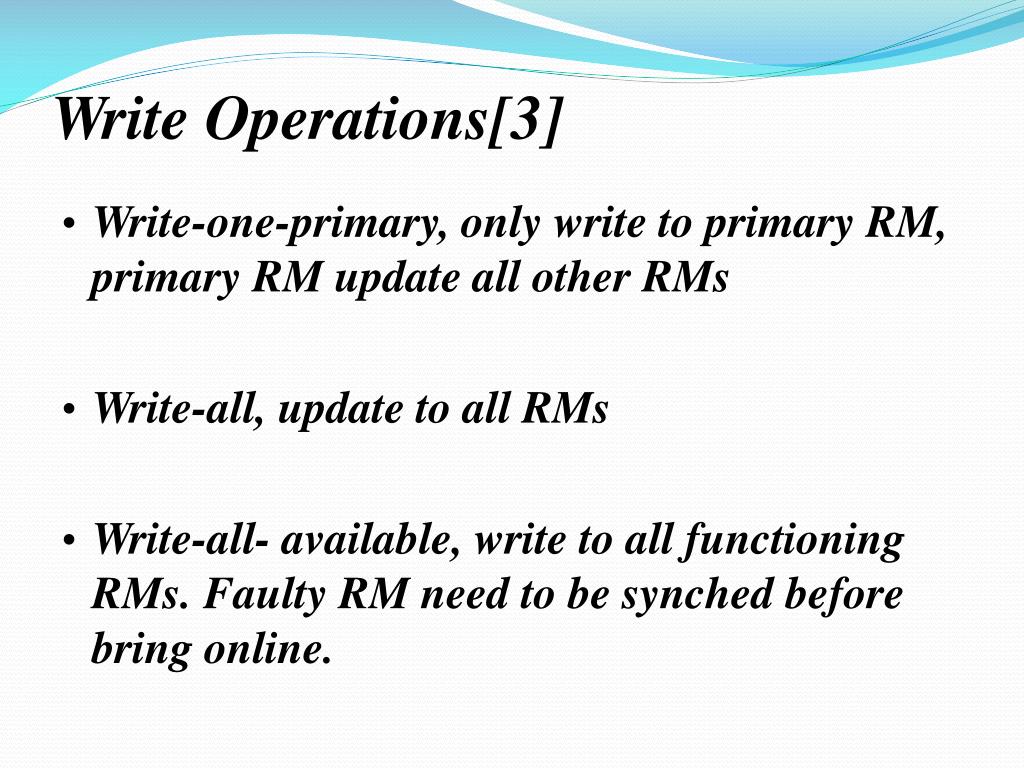 Write Operations[3]

• Write-one-primary, only write to primary RM, primary RM update all other RMs

• Write-all, update to all RMs

• Write-all- available, write to all functioning RMs. Faulty RM need to be synched before bring online.